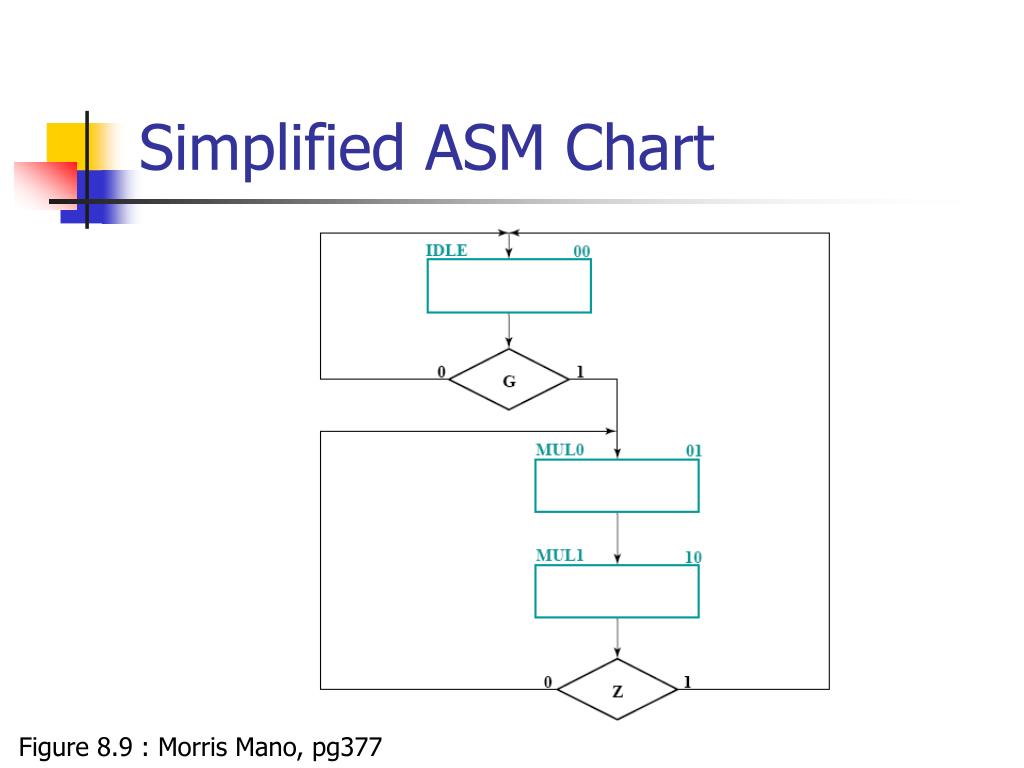 Simplified ASM Chart

IDLE 00

0 G 1

MUL0 01

MUL1 10

0 Z 1

Figure 8.9 : Morris Mano, pg377